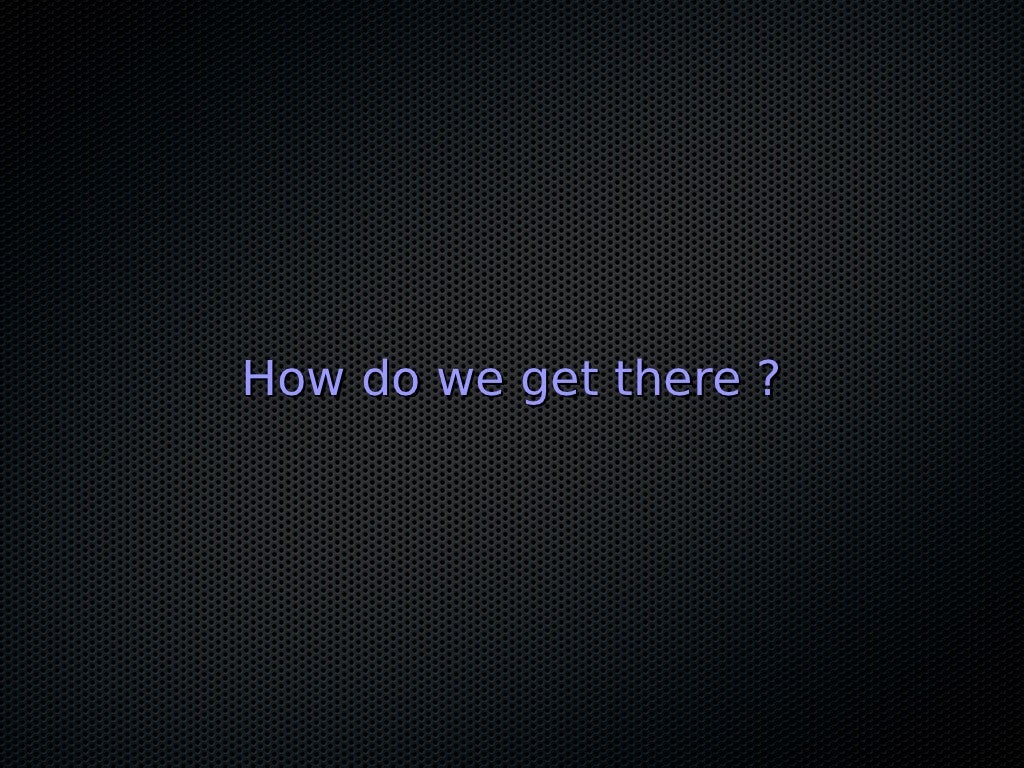 How do we get there ?